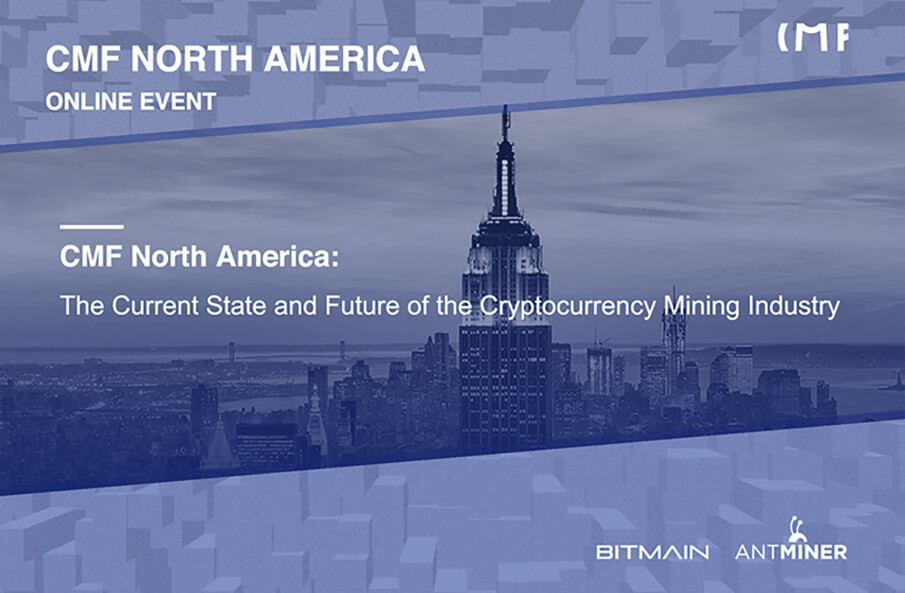 CMF NORTH AMERICA
ONLINE EVENT

CMF

CMF North America:
The Current State and Future of the Cryptocurrency Mining Industry

BITMAIN ANTMINER